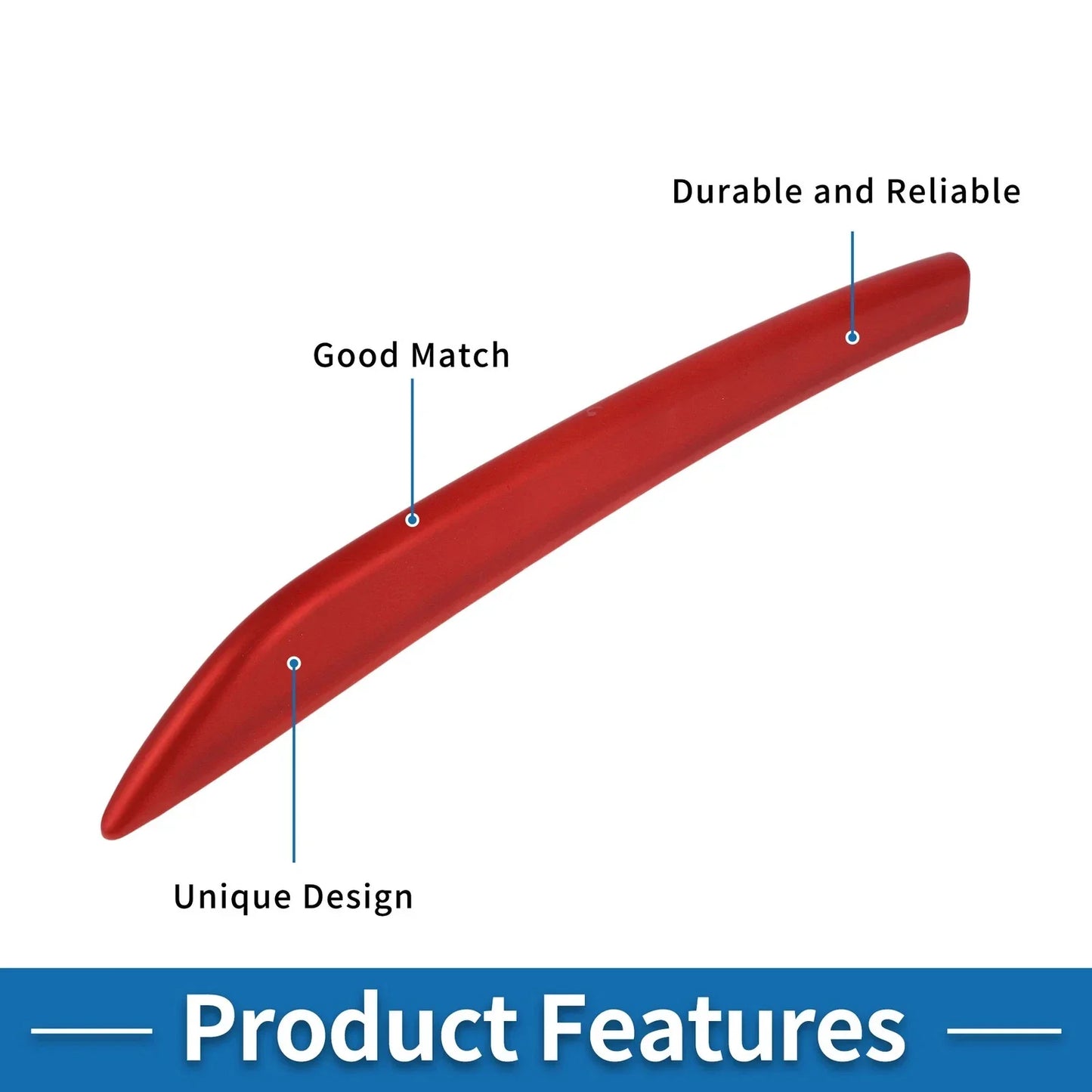 Durable and Reliable

Good Match

Unique Design

Product Features